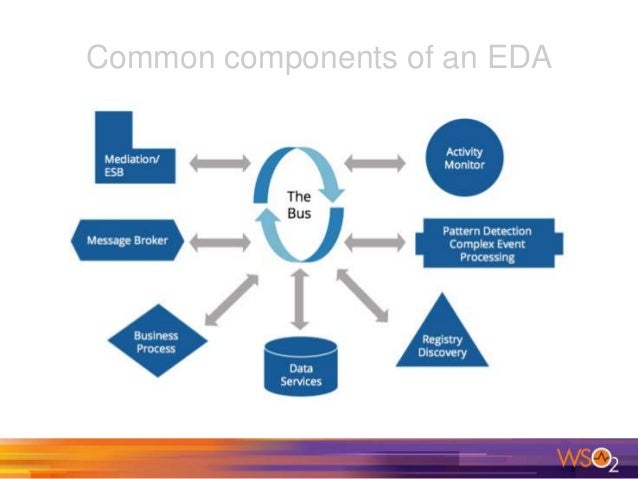 Common components of an EDA

Mediation/ ESB

The Bus

Activity Monitor

Message Broker

Pattern Detection Complex Event Processing

Business Process

Data Services

Registry Discovery

WSO2